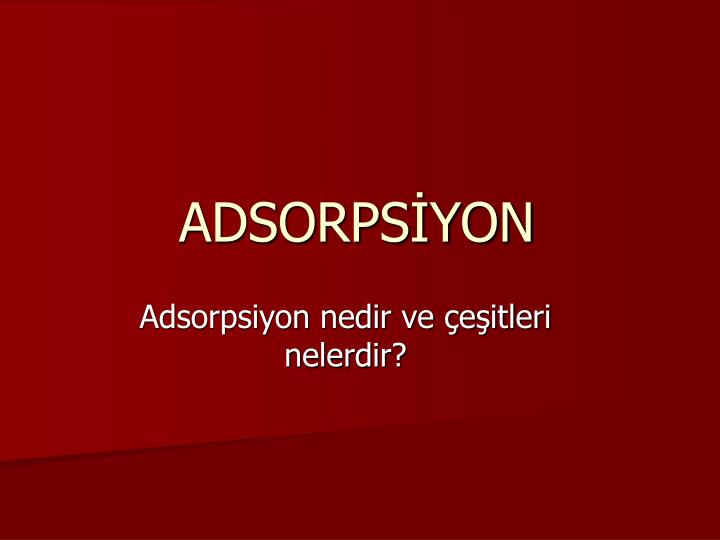 ADSORPSİYON

Adsorpsiyon nedir ve çeşitleri nelerdir?